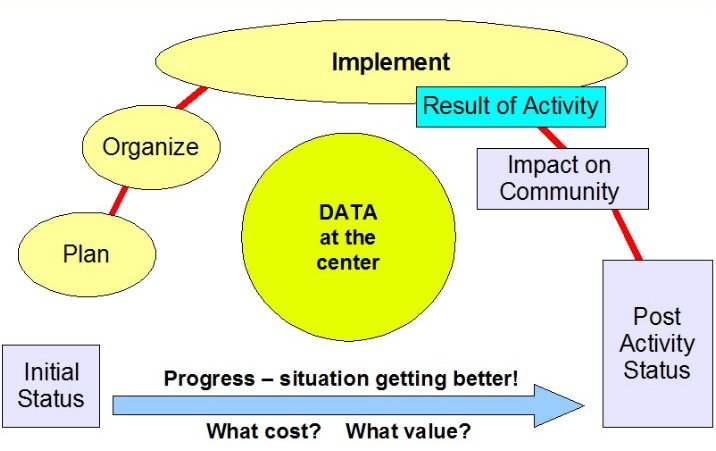 Implement

Result of Activity

Organize

Impact on Community

DATA at the center

Plan

Post Activity Status

Initial Status

Progress – situation getting better!

What cost? What value?